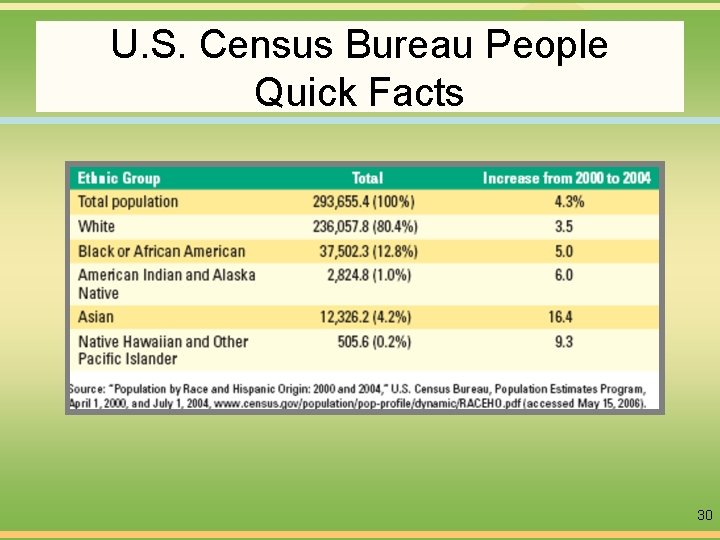 U.S. Census Bureau People Quick Facts

| Ethnic Group | Total | Increase from 2000 to 2004 |
|---|---|---|
| Total population | 293,655.4 (100%) | 4.3% |
| White | 236,057.8 (80.4%) | 3.5 |
| Black or African American | 37,502.3 (12.8%) | 5.0 |
| American Indian and Alaska Native | 2,824.8 (1.0%) | 6.0 |
| Asian | 12,326.2 (4.2%) | 16.4 |
| Native Hawaiian and Other Pacific Islander | 505.6 (0.2%) | 9.3 |

Source: "Population by Race and Hispanic Origin: 2000 and 2004," U.S. Census Bureau, Population Estimates Program, April 1, 2000, and July 1, 2004, www.census.gov/population/pop-profile/dynamic/RACEHO.pdf (accessed May 15, 2006).

30